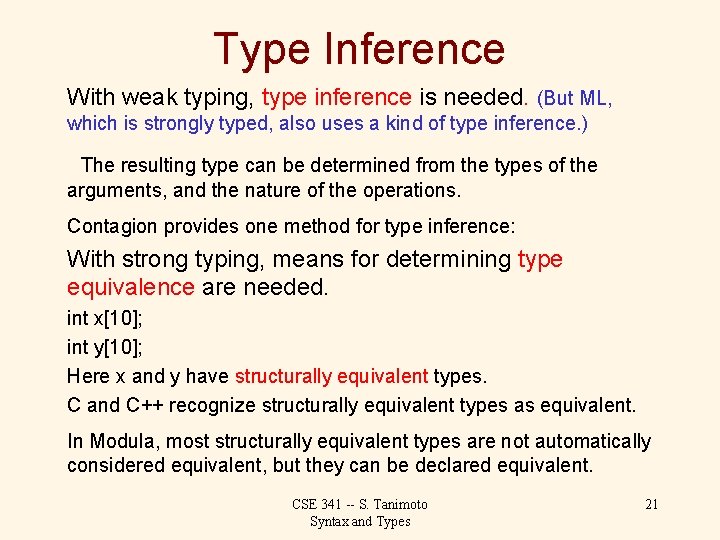 Type Inference

With weak typing, type inference is needed. (But ML, which is strongly typed, also uses a kind of type inference.)

The resulting type can be determined from the types of the arguments, and the nature of the operations.

Contagion provides one method for type inference:

With strong typing, means for determining type equivalence are needed.

int x[10];

int y[10];

Here x and y have structurally equivalent types.

C and C++ recognize structurally equivalent types as equivalent.

In Modula, most structurally equivalent types are not automatically considered equivalent, but they can be declared equivalent.

CSE 341 -- S. Tanimoto
Syntax and Types

21